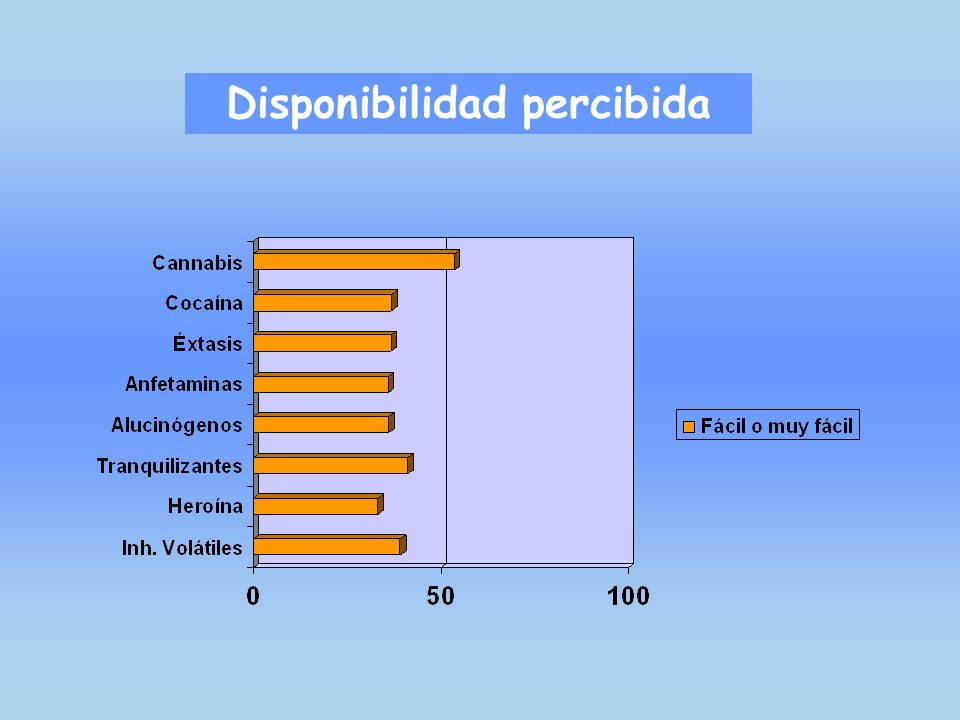 Disponibilidad percibida

Cannabis
Cocaína
Éxtasis
Anfetaminas
Alucinógenos
Tranquilizantes
Heroína
Inh. Volátiles

0
50
100

Fácil o muy fácil